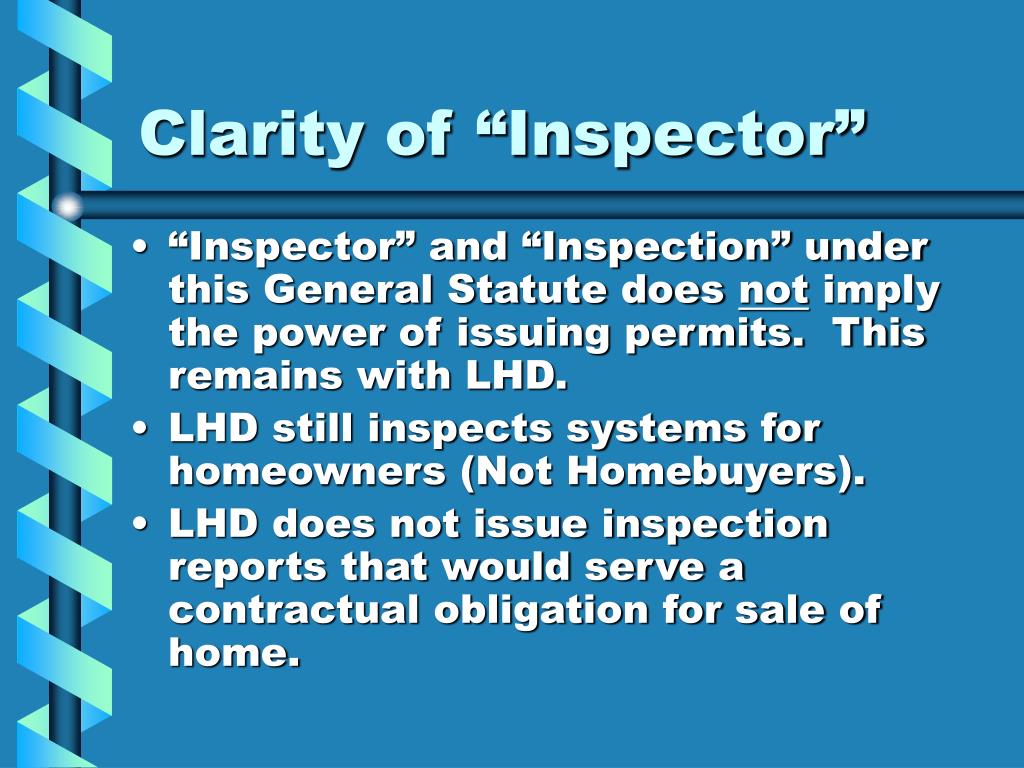 Clarity of “Inspector”

• “Inspector” and “Inspection” under this General Statute does not imply the power of issuing permits. This remains with LHD.
• LHD still inspects systems for homeowners (Not Homebuyers).
• LHD does not issue inspection reports that would serve a contractual obligation for sale of home.